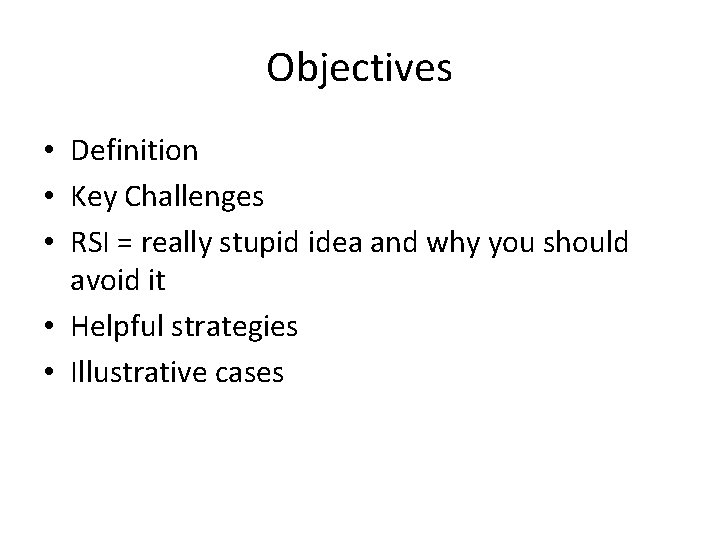 Objectives

• Definition
• Key Challenges
• RSI = really stupid idea and why you should avoid it
• Helpful strategies
• Illustrative cases